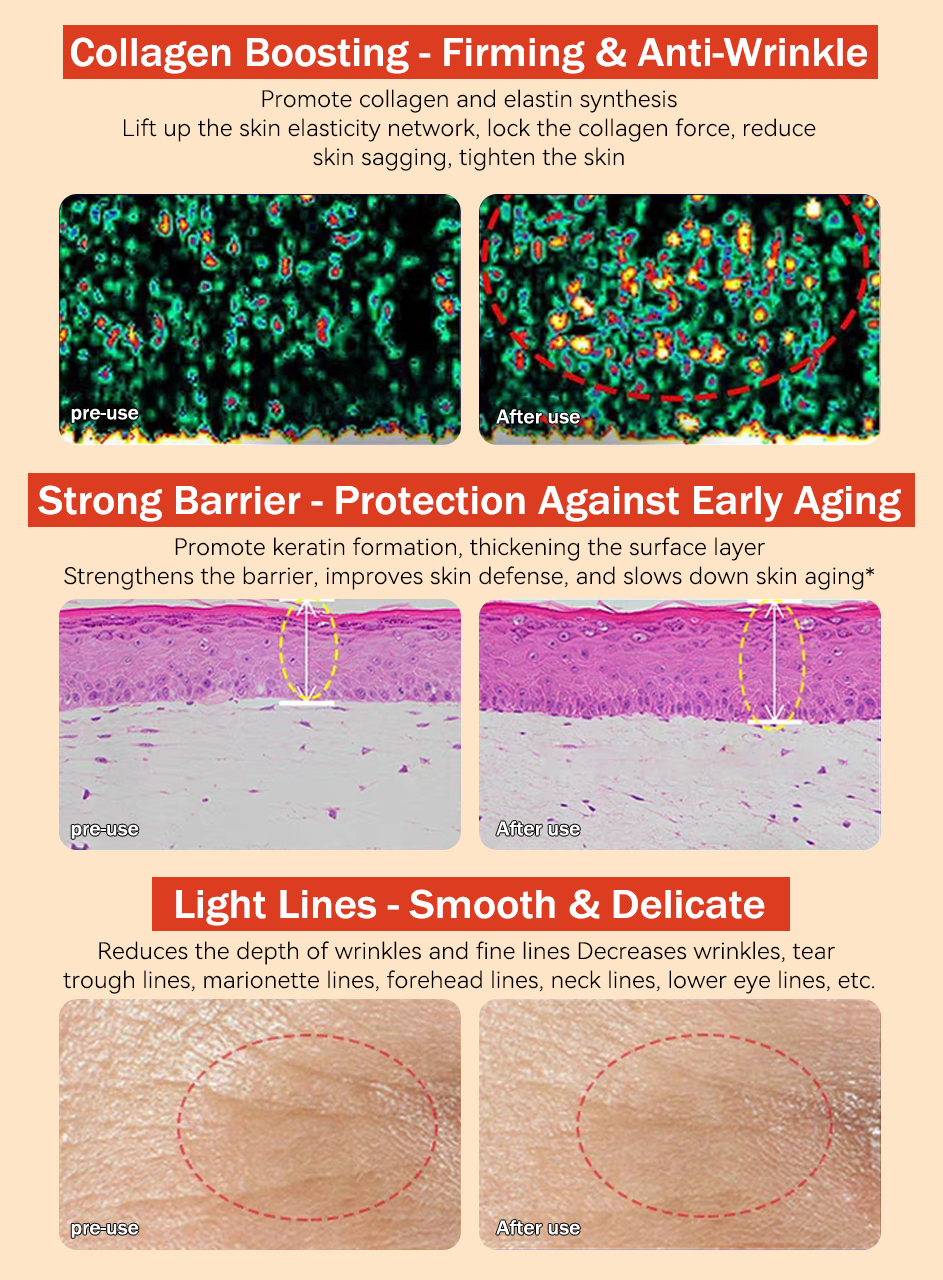 Collagen Boosting - Firming & Anti-Wrinkle

Promote collagen and elastin synthesis
Lift up the skin elasticity network, lock the collagen force, reduce skin sagging, tighten the skin

pre-use

After use

Strong Barrier - Protection Against Early Aging

Promote keratin formation, thickening the surface layer
Strengthens the barrier, improves skin defense, and slows down skin aging*

pre-use

After use

Light Lines - Smooth & Delicate

Reduces the depth of wrinkles and fine lines Decreases wrinkles, tear trough lines, marionette lines, forehead lines, neck lines, lower eye lines, etc.

pre-use

After use